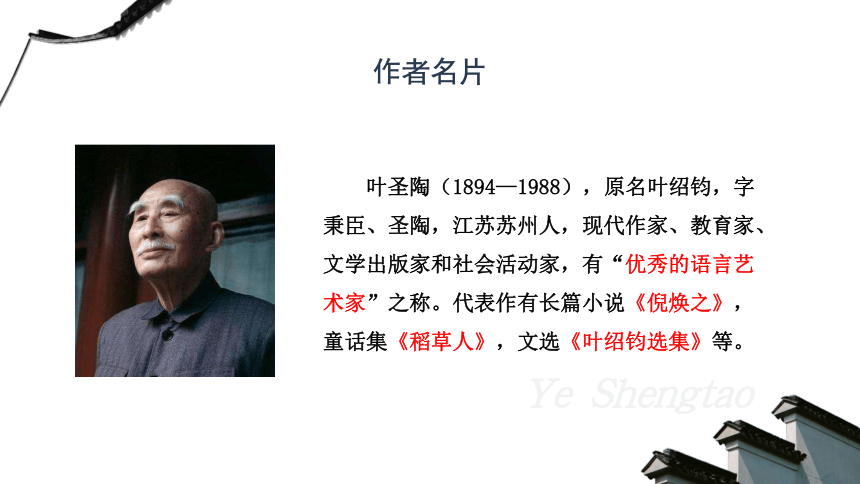 作者名片

叶圣陶（1894—1988），原名叶绍钧，字秉臣、圣陶，江苏苏州人，现代作家、教育家、文学出版家和社会活动家，有“优秀的语言艺术家”之称。代表作有长篇小说《倪焕之》，童话集《稻草人》，文选《叶绍钧选集》等。

Ye Shengtao